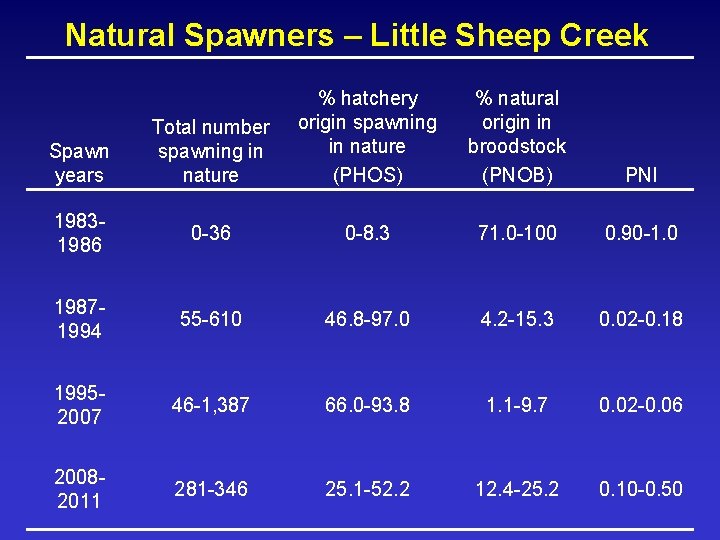 Natural Spawners – Little Sheep Creek

| Spawn years | Total number spawning in nature | % hatchery origin spawning in nature (PHOS) | % natural origin in broodstock (PNOB) | PNI |
|---|---|---|---|---|
| 1983-1986 | 0-36 | 0-8.3 | 71.0-100 | 0.90-1.0 |
| 1987-1994 | 55-610 | 46.8-97.0 | 4.2-15.3 | 0.02-0.18 |
| 1995-2007 | 46-1,387 | 66.0-93.8 | 1.1-9.7 | 0.02-0.06 |
| 2008-2011 | 281-346 | 25.1-52.2 | 12.4-25.2 | 0.10-0.50 |